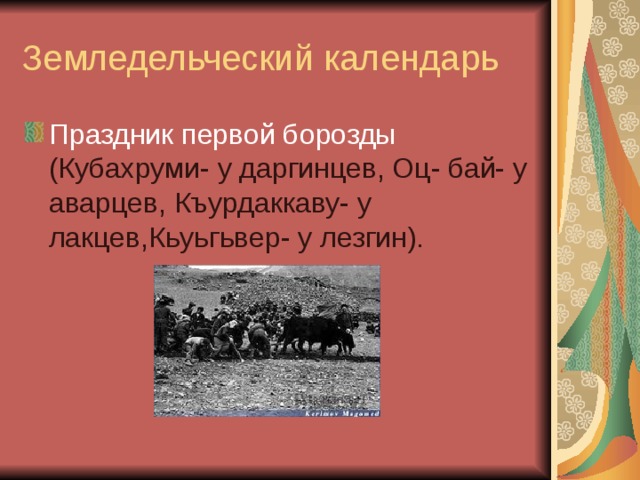 Земледельческий календарь

Праздник первой борозды (Кубахруми- у даргинцев, Оц- бай- у аварцев, Къурдаккаву- у лакцев,Кьуьгьвер- у лезгин).

Kerimov Magomed